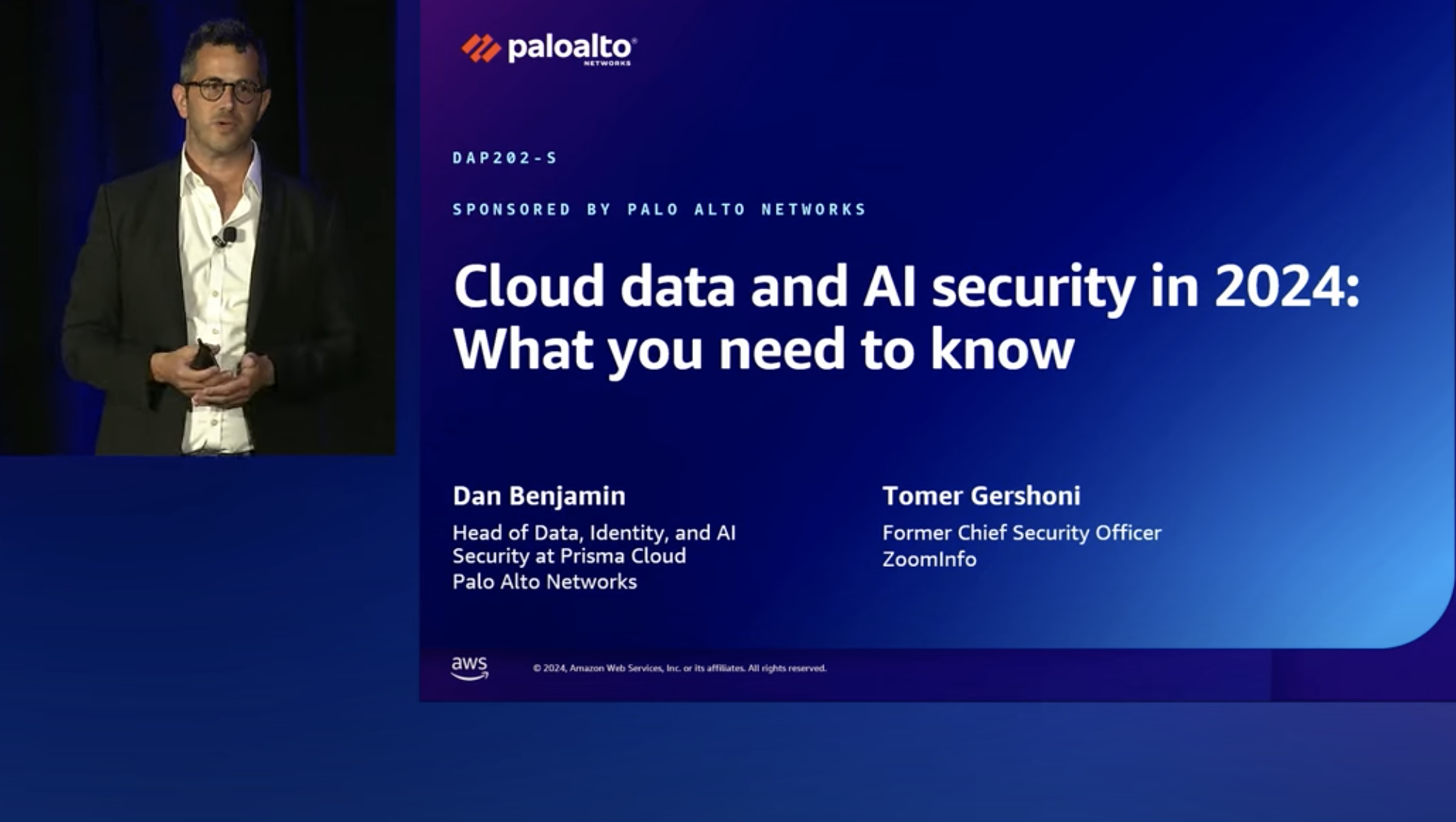 paloalto NETWORKS

DAP202-S

SPONSORED BY PALO ALTO NETWORKS

Cloud data and AI security in 2024: What you need to know

Dan Benjamin
Head of Data, Identity, and AI Security at Prisma Cloud
Palo Alto Networks

Tomer Gershoni
Former Chief Security Officer
ZoomInfo

aws

© 2024, Amazon Web Services, Inc. or its affiliates. All rights reserved.